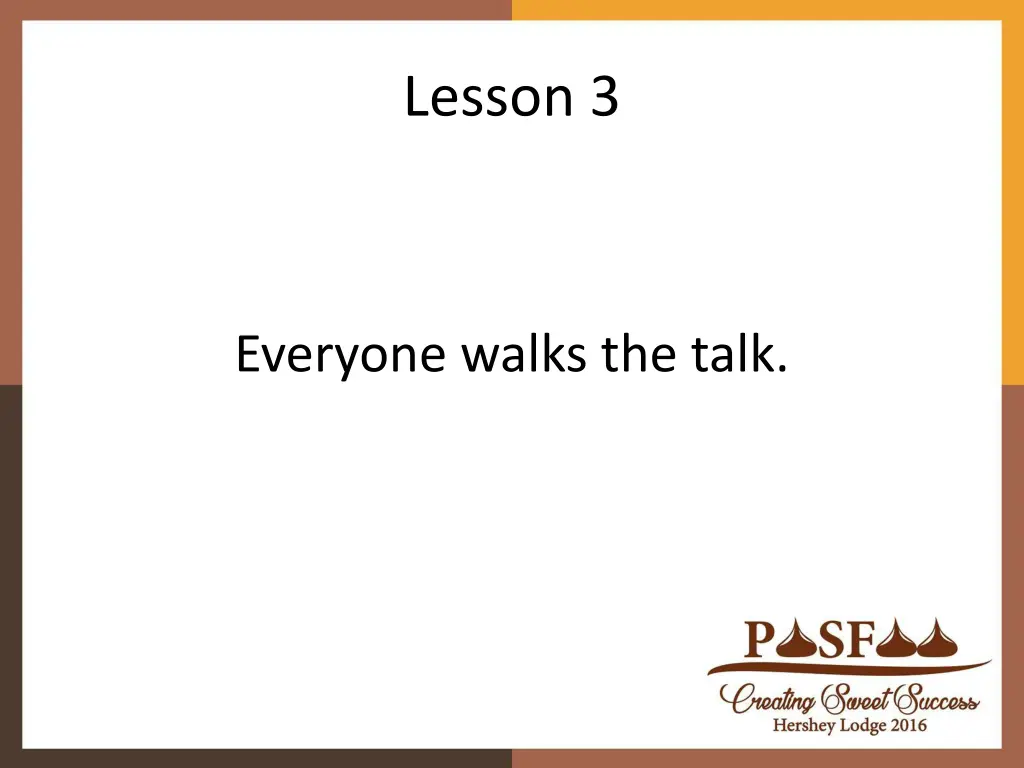 Lesson 3

Everyone walks the talk.

PASFAA
Creating Sweet Success
Hershey Lodge 2016